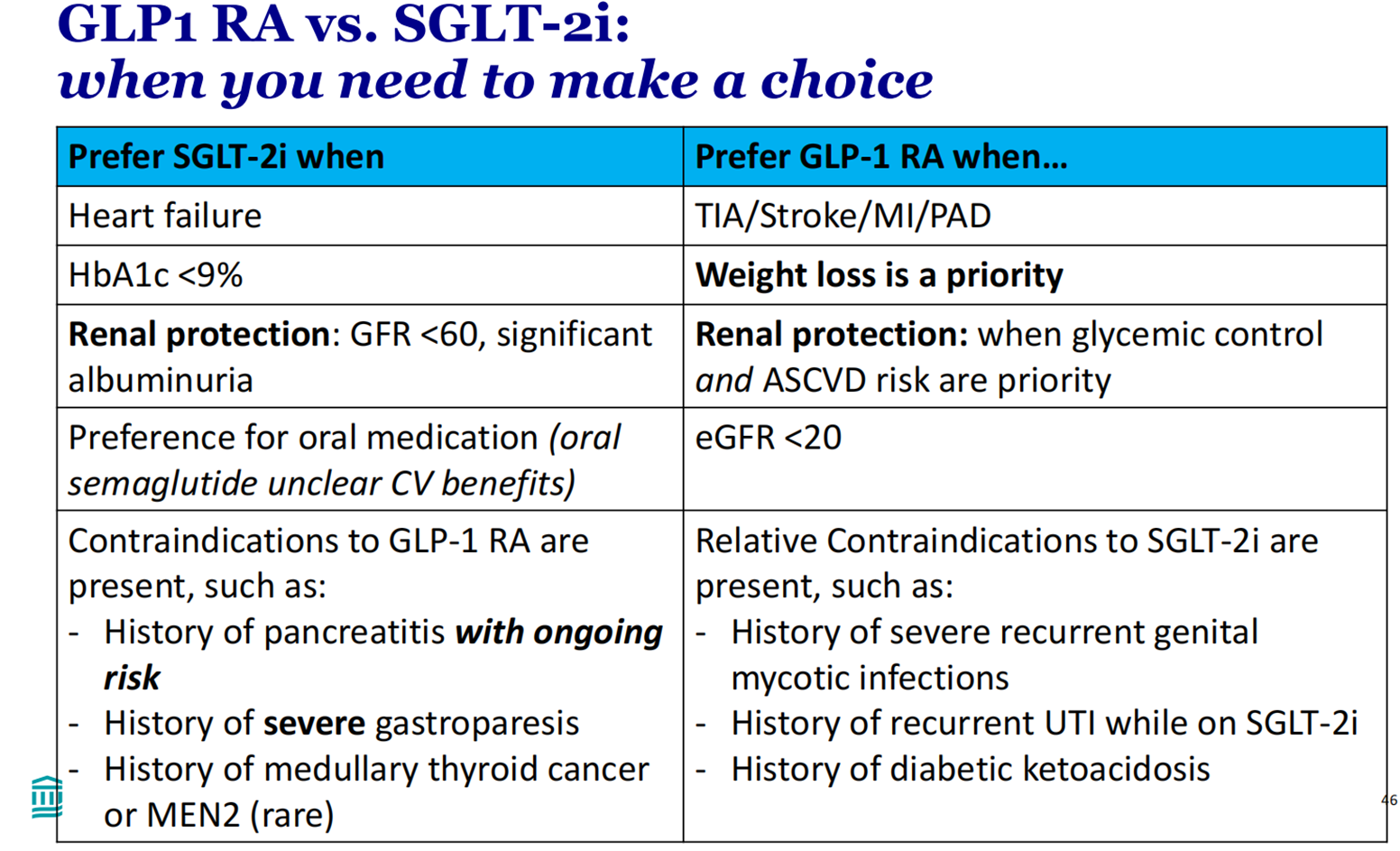 GLP1 RA vs. SGLT-2i:
when you need to make a choice

| Prefer SGLT-2i when | Prefer GLP-1 RA when… |
|---|---|
| Heart failure | TIA/Stroke/MI/PAD |
| HbA1c <9% | Weight loss is a priority |
| Renal protection: GFR <60, significant albuminuria | Renal protection: when glycemic control and ASCVD risk are priority |
| Preference for oral medication (oral semaglutide unclear CV benefits) | eGFR <20 |
| Contraindications to GLP-1 RA are present, such as: - History of pancreatitis with ongoing risk - History of severe gastroparesis - History of medullary thyroid cancer or MEN2 (rare) | Relative Contraindications to SGLT-2i are present, such as: - History of severe recurrent genital mycotic infections - History of recurrent UTI while on SGLT-2i - History of diabetic ketoacidosis |

46